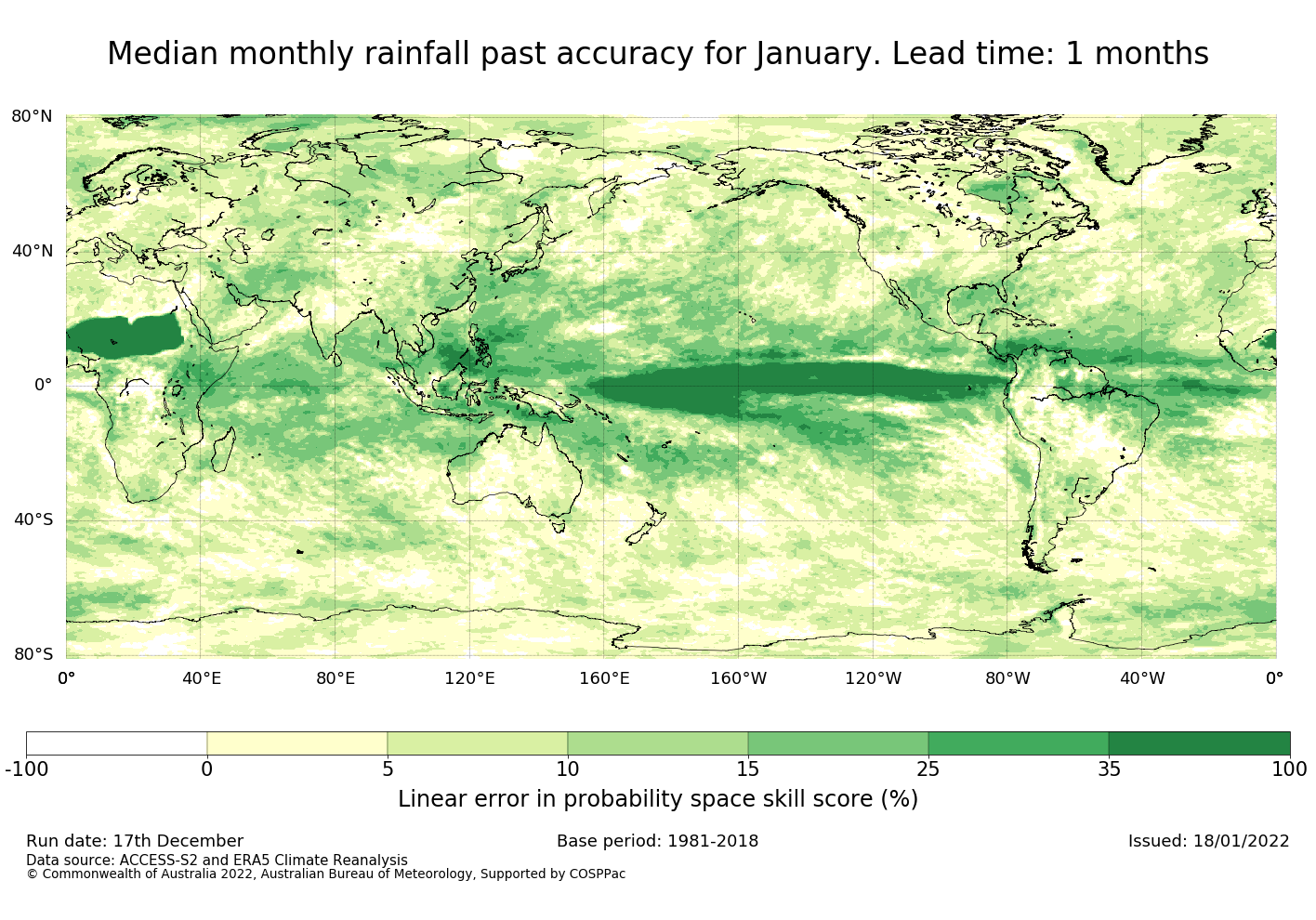 Median monthly rainfall past accuracy for January. Lead time: 1 months

80°N
40°N
0°
40°S
80°S

0° 40°E 80°E 120°E 160°E 160°W 120°W 80°W 40°W 0°

-100 0 5 10 15 25 35 100

Linear error in probability space skill score (%)

Run date: 17th December
Base period: 1981-2018
Issued: 18/01/2022
Data source: ACCESS-S2 and ERA5 Climate Reanalysis
© Commonwealth of Australia 2022, Australian Bureau of Meteorology, Supported by COSPPac